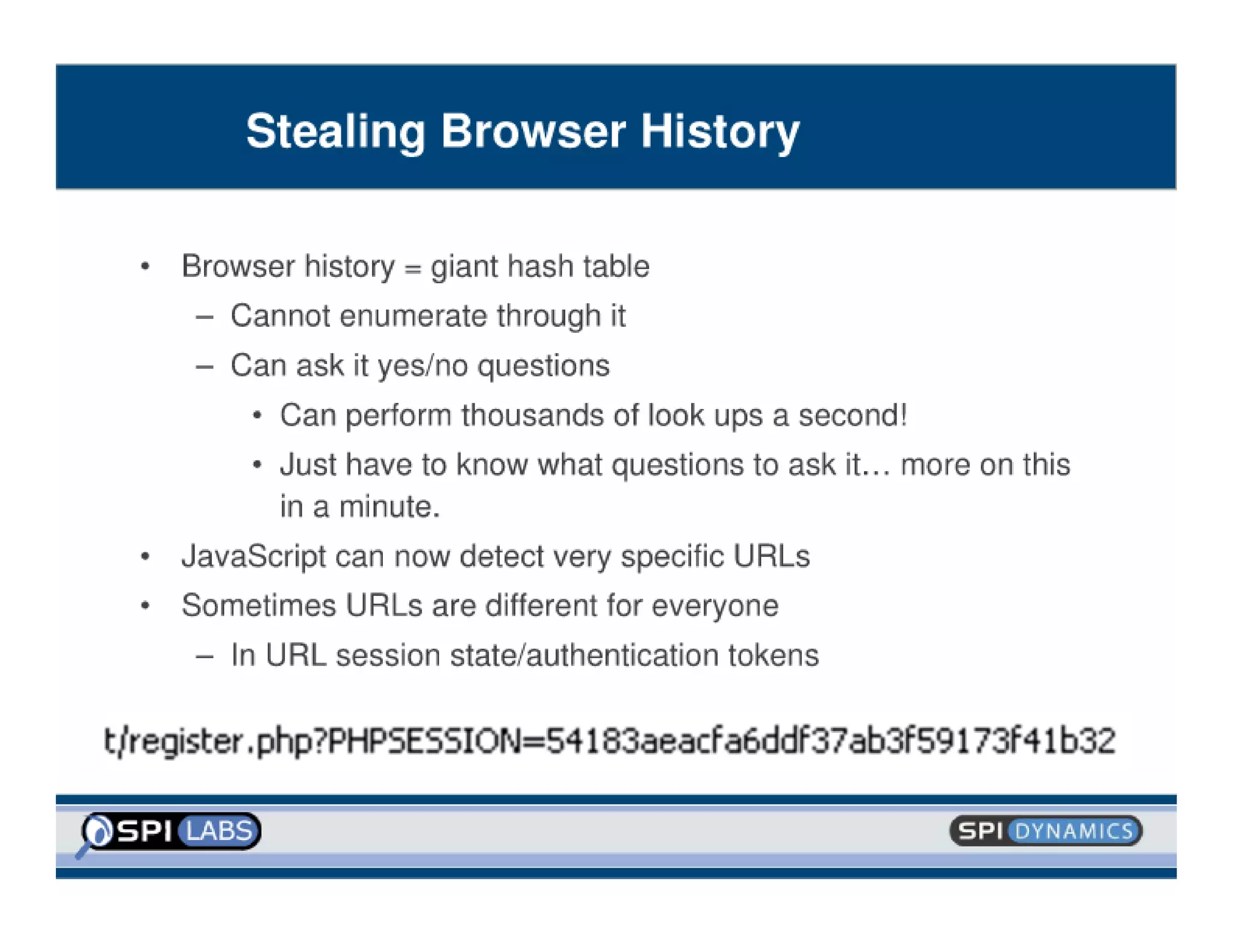 Stealing Browser History

• Browser history = giant hash table
 – Cannot enumerate through it
 – Can ask it yes/no questions
  • Can perform thousands of look ups a second!
  • Just have to know what questions to ask it… more on this in a minute.
• JavaScript can now detect very specific URLs
• Sometimes URLs are different for everyone
 – In URL session state/authentication tokens

t/register.php?PHPSESSION=54183aeacfa6ddf37ab3f59173f41b32

SPI LABS

SPI DYNAMICS